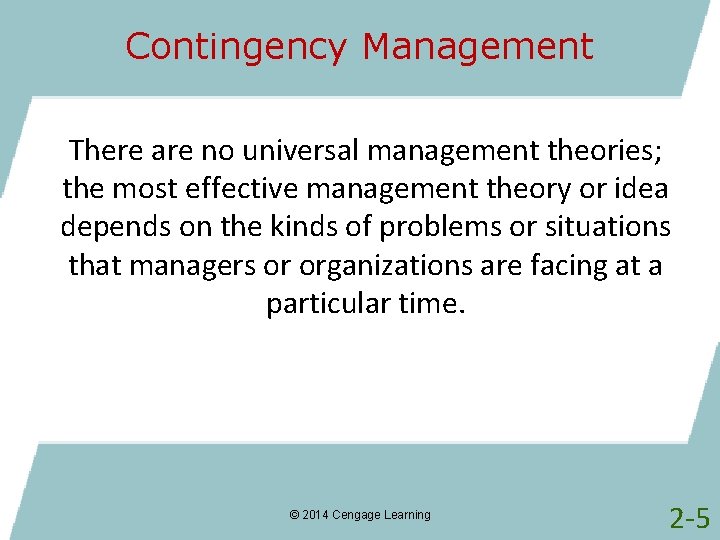 Contingency Management

There are no universal management theories; the most effective management theory or idea depends on the kinds of problems or situations that managers or organizations are facing at a particular time.

© 2014 Cengage Learning

2-5